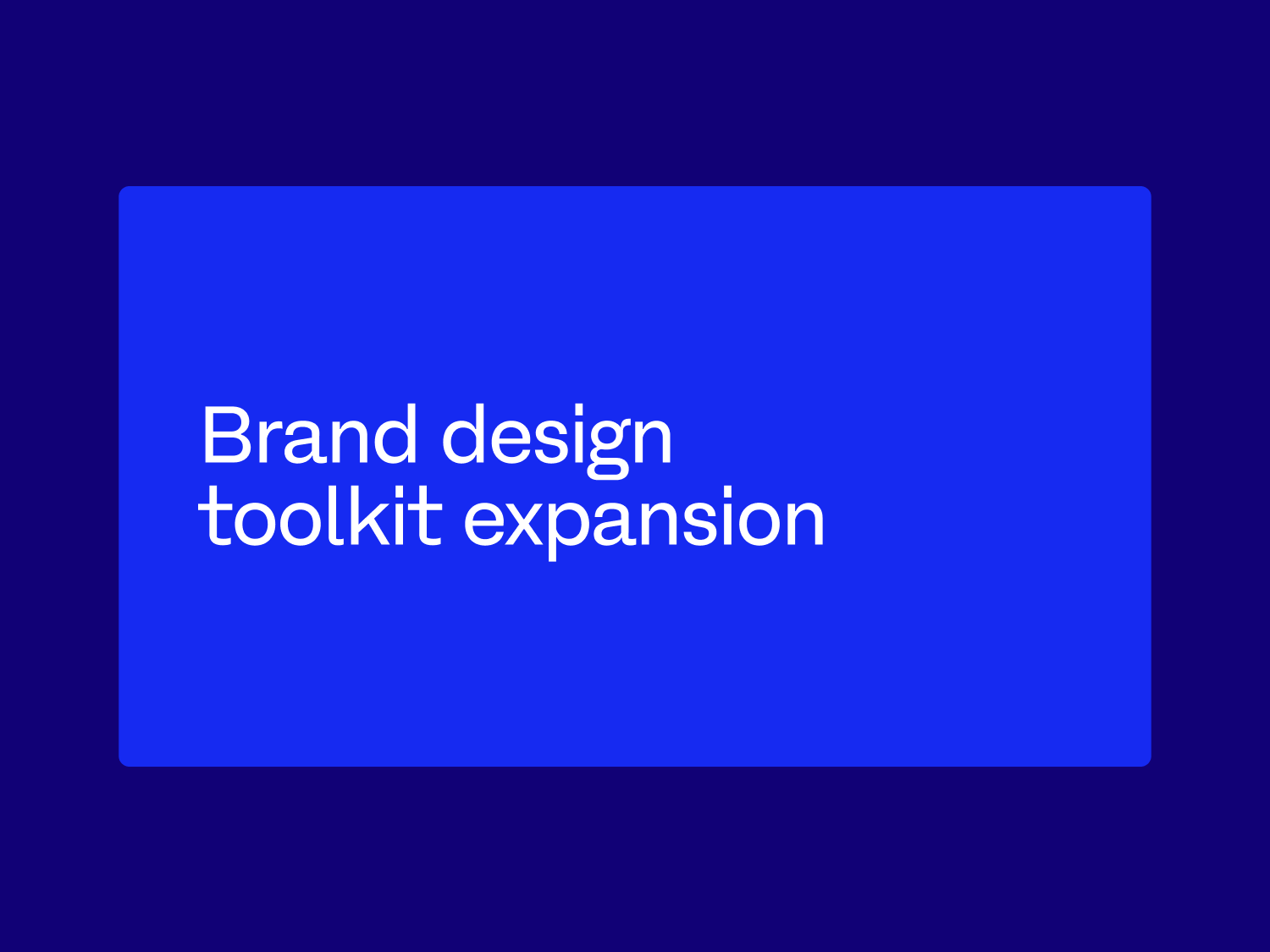 Brand design toolkit expansion